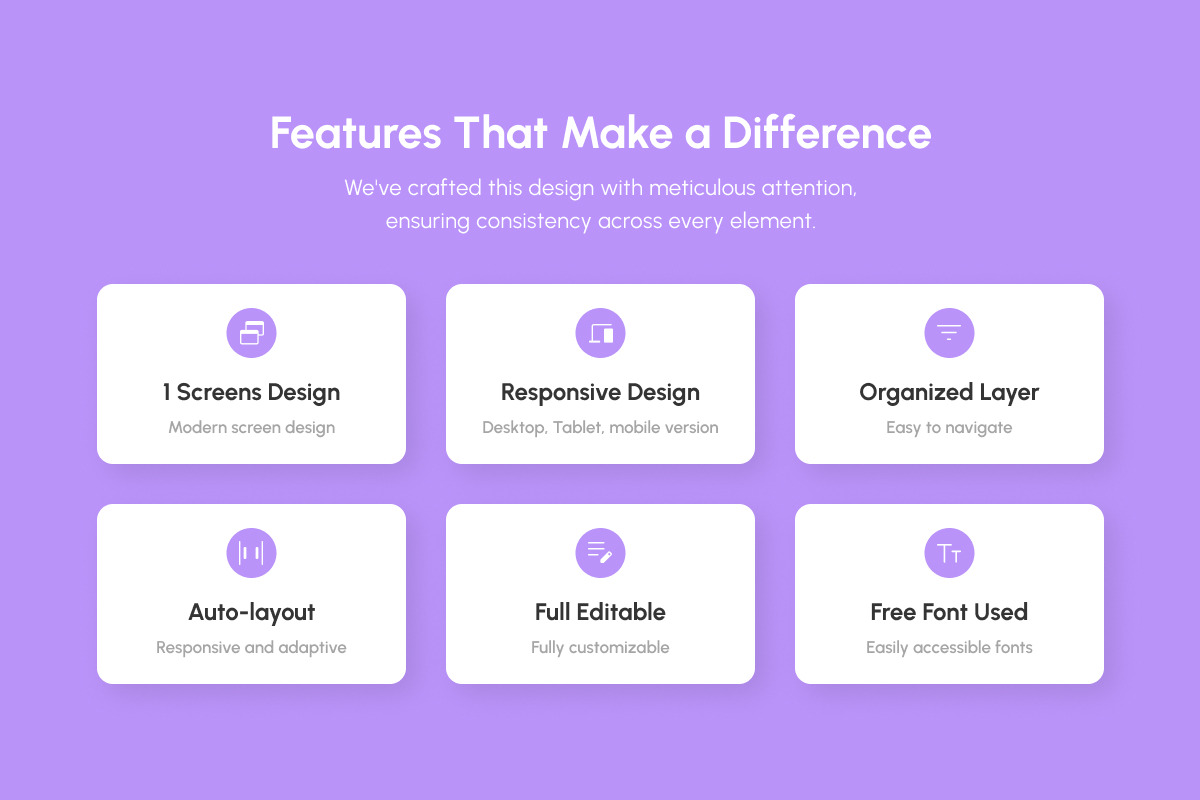 Features That Make a Difference

We've crafted this design with meticulous attention, ensuring consistency across every element.

1 Screens Design

Modern screen design

Responsive Design

Desktop, Tablet, mobile version

Organized Layer

Easy to navigate

Auto-layout

Responsive and adaptive

Full Editable

Fully customizable

Free Font Used

Easily accessible fonts